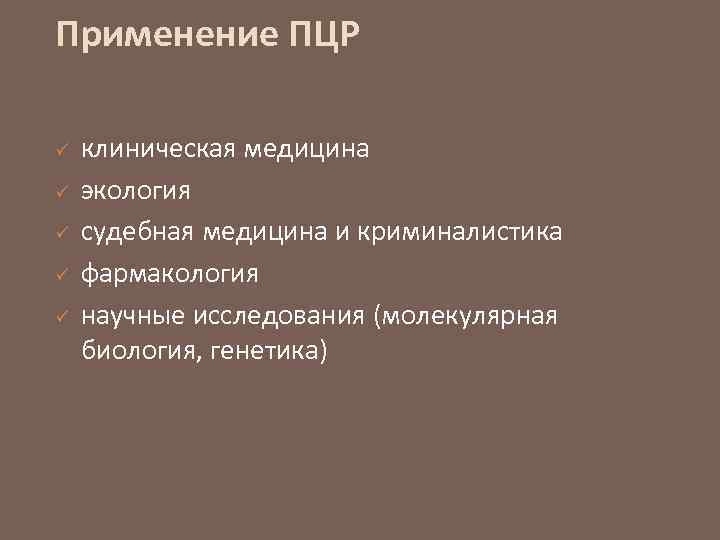 Применение ПЦР

✓ клиническая медицина
✓ экология
✓ судебная медицина и криминалистика
✓ фармакология
✓ научные исследования (молекулярная биология, генетика)